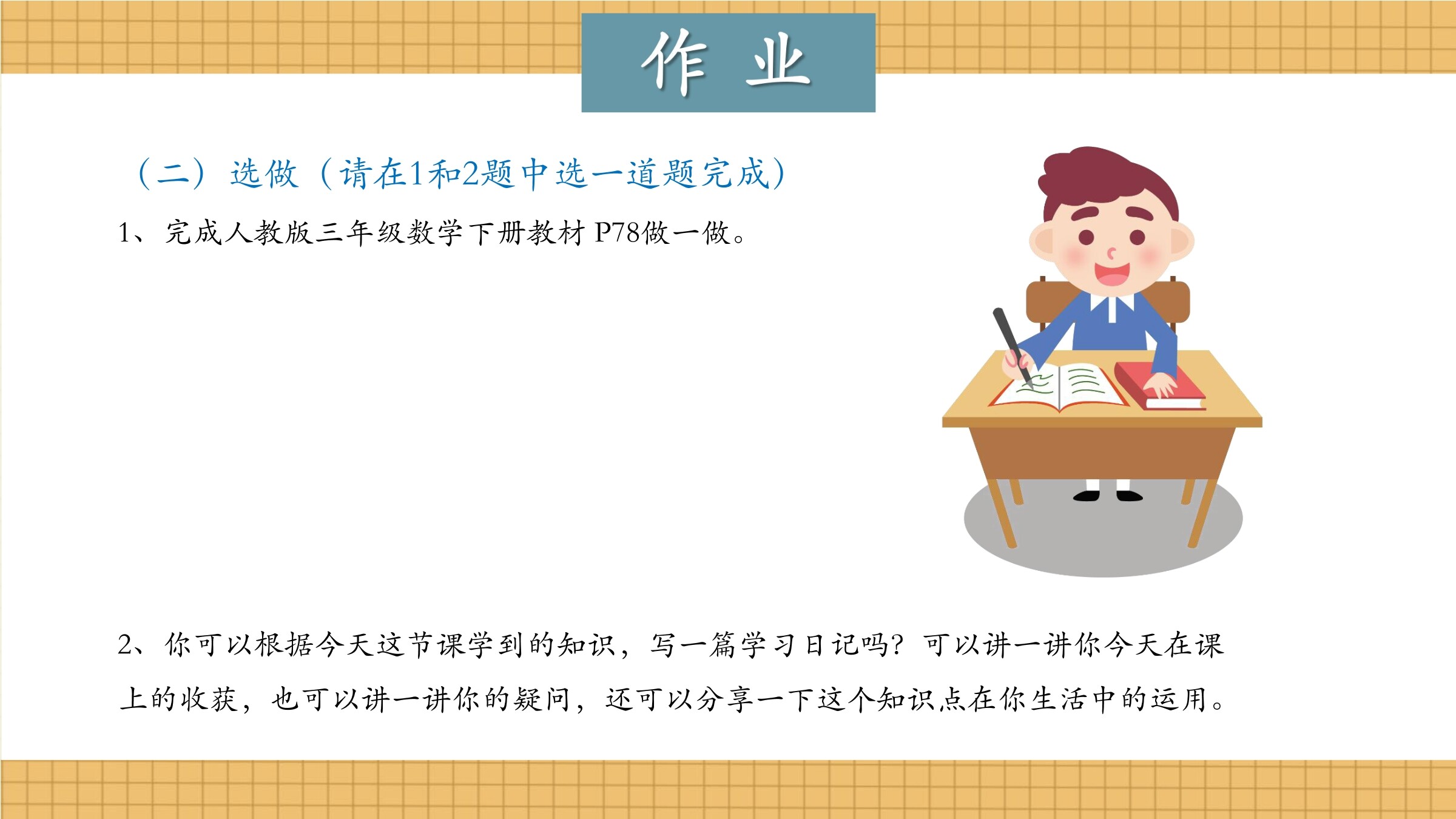 作 业

（二）选做（请在1和2题中选一道题完成）

1、完成人教版三年级数学下册教材 P78做一做。

2、你可以根据今天这节课学到的知识，写一篇学习日记吗？可以讲一讲你今天在课上的收获，也可以讲一讲你的疑问，还可以分享一下这个知识点在你生活中的运用。